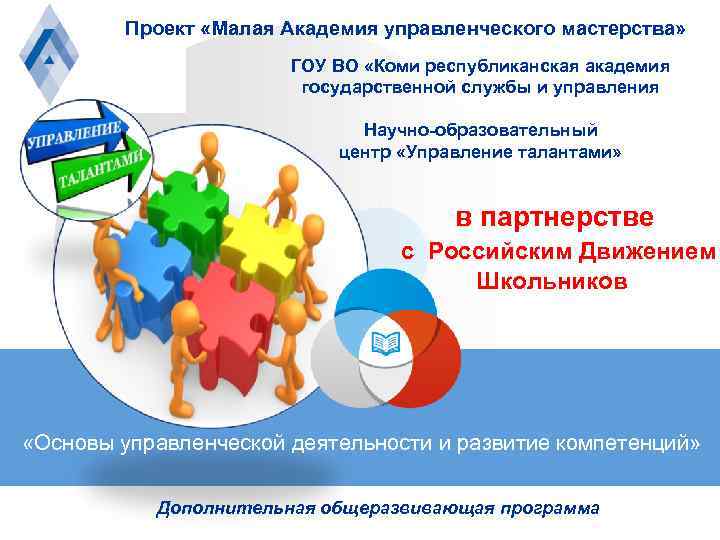 Проект «Малая Академия управленческого мастерства»

ГОУ ВО «Коми республиканская академия государственной службы и управления

Научно-образовательный центр «Управление талантами»

УПРАВЛЕНИЕ
ТАЛАНТАМИ

в партнерстве
с Российским Движением Школьников

«Основы управленческой деятельности и развитие компетенций»

Дополнительная общеразвивающая программа